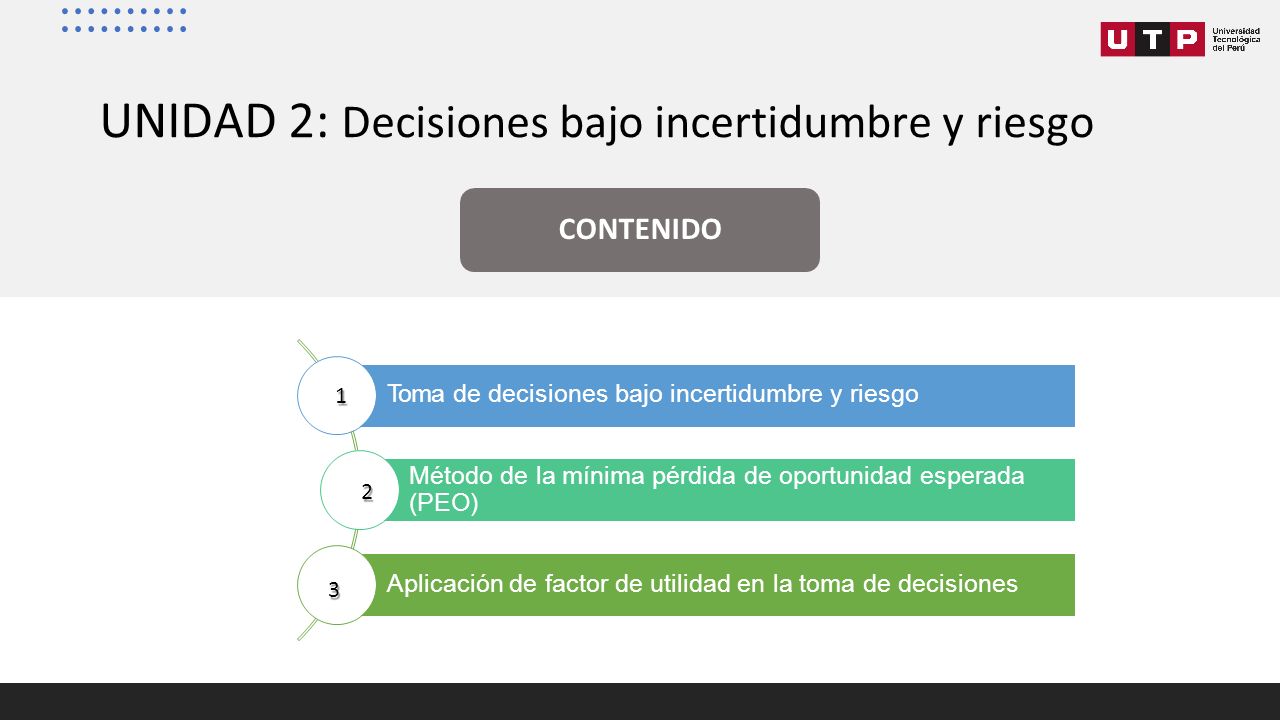 UTP Universidad Tecnológica del Perú

UNIDAD 2: Decisiones bajo incertidumbre y riesgo

CONTENIDO

1 Toma de decisiones bajo incertidumbre y riesgo

2 Método de la mínima pérdida de oportunidad esperada (PEO)

3 Aplicación de factor de utilidad en la toma de decisiones